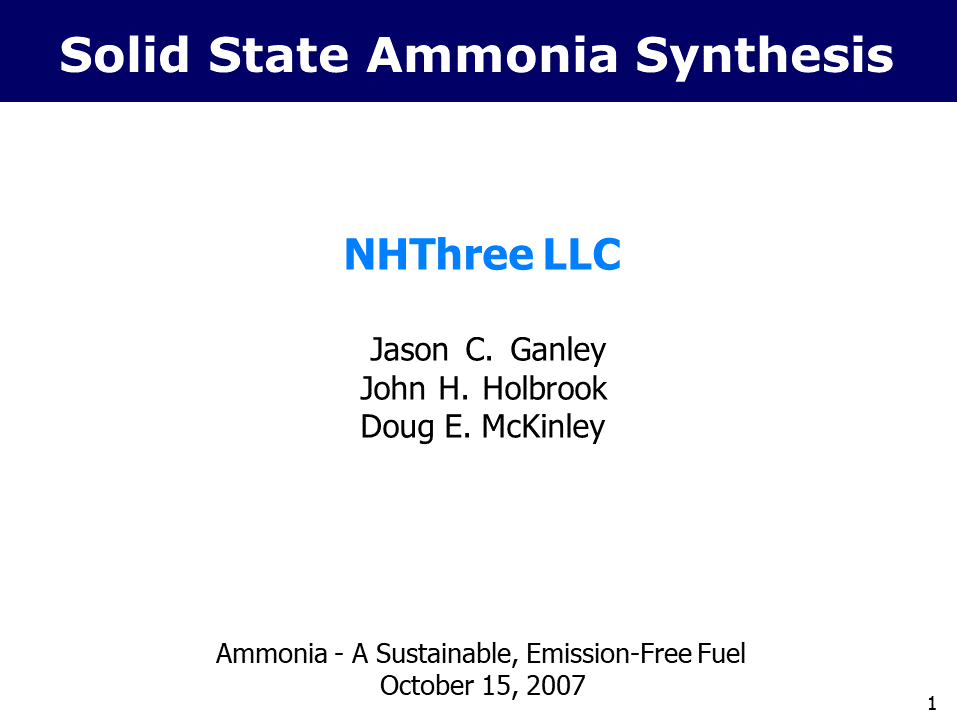 Solid State Ammonia Synthesis

NHThree LLC

Jason C. Ganley
John H. Holbrook
Doug E. McKinley

Ammonia - A Sustainable, Emission-Free Fuel
October 15, 2007

1